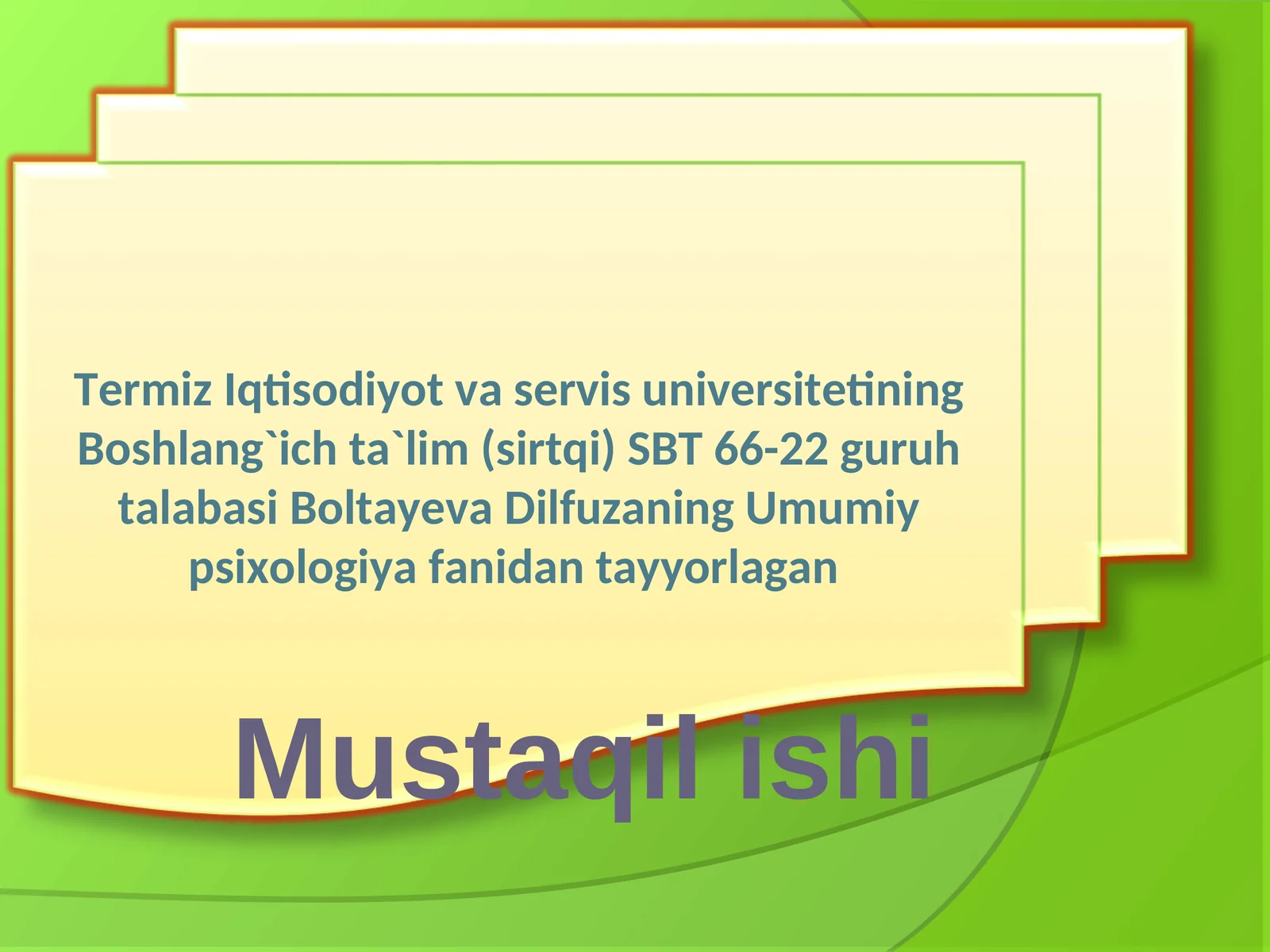 Termiz Iqtisodiyot va servis universitetining Boshlang`ich ta`lim (sirtqi) SBT 66-22 guruh talabasi Boltayeva Dilfuzaning Umumiy psixologiya fanidan tayyorlagan

Mustaqil ishi